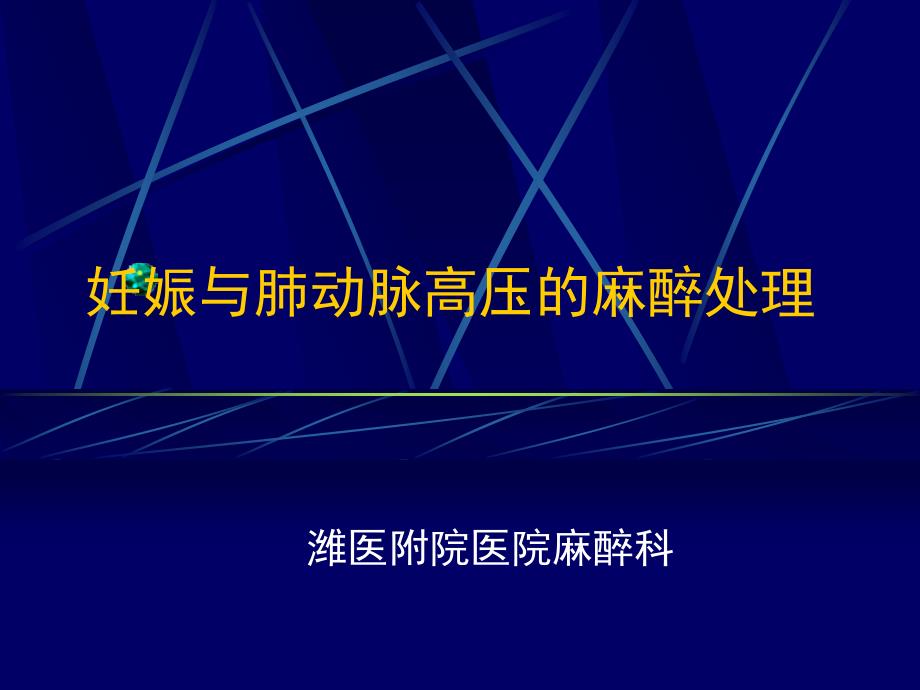 妊娠与肺动脉高压的麻醉处理

潍医附院医院麻醉科